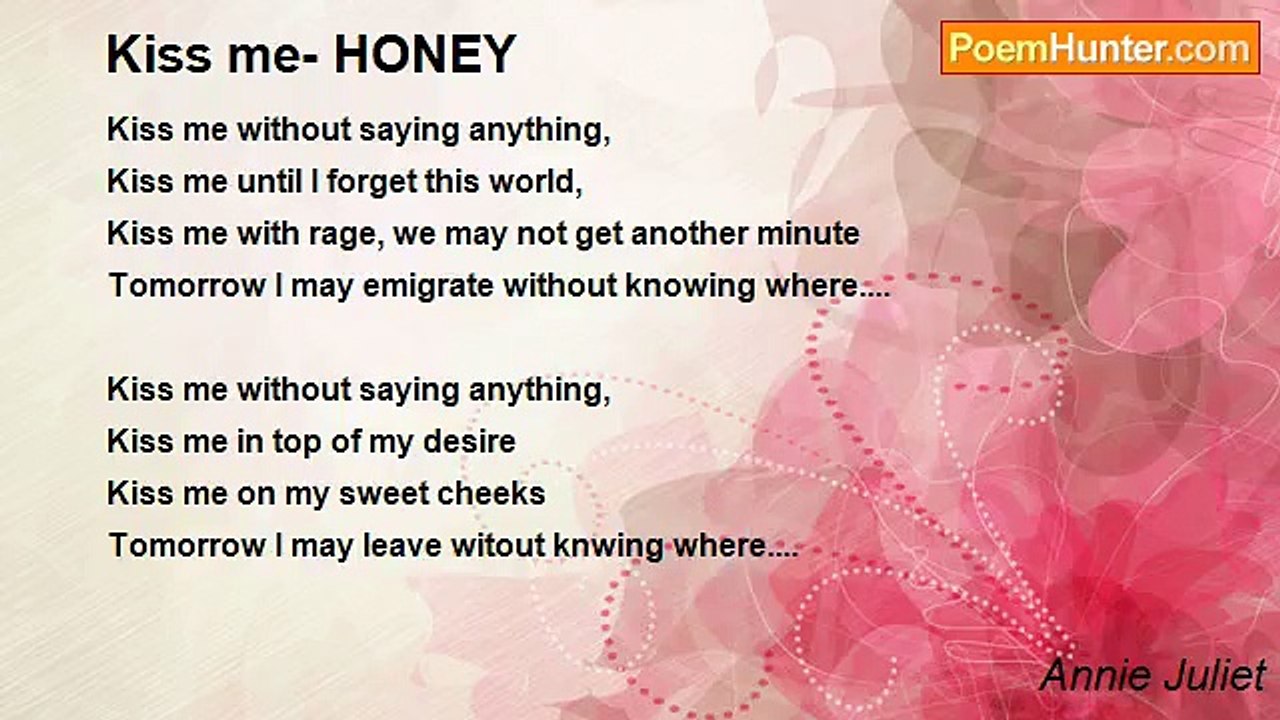 Kiss me- HONEY

PoemHunter.com

Kiss me without saying anything,
Kiss me until I forget this world,
Kiss me with rage, we may not get another minute
Tomorrow I may emigrate without knowing where....

Kiss me without saying anything,
Kiss me in top of my desire
Kiss me on my sweet cheeks
Tomorrow I may leave witout knwing where....

Annie Juliet